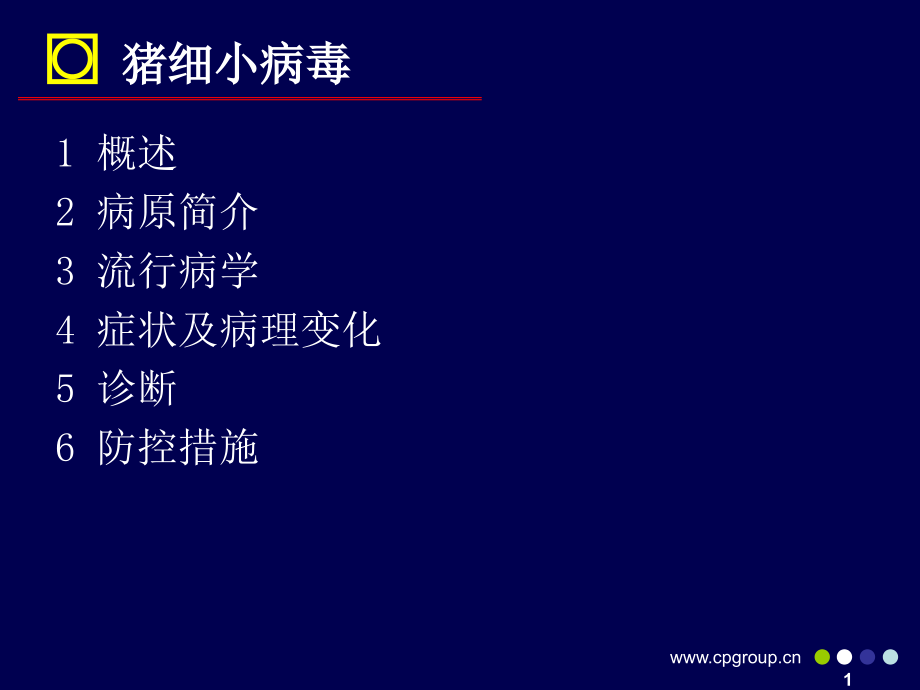 猪细小病毒

1 概述
2 病原简介
3 流行病学
4 症状及病理变化
5 诊断
6 防控措施

www.cpgroup.cn

1